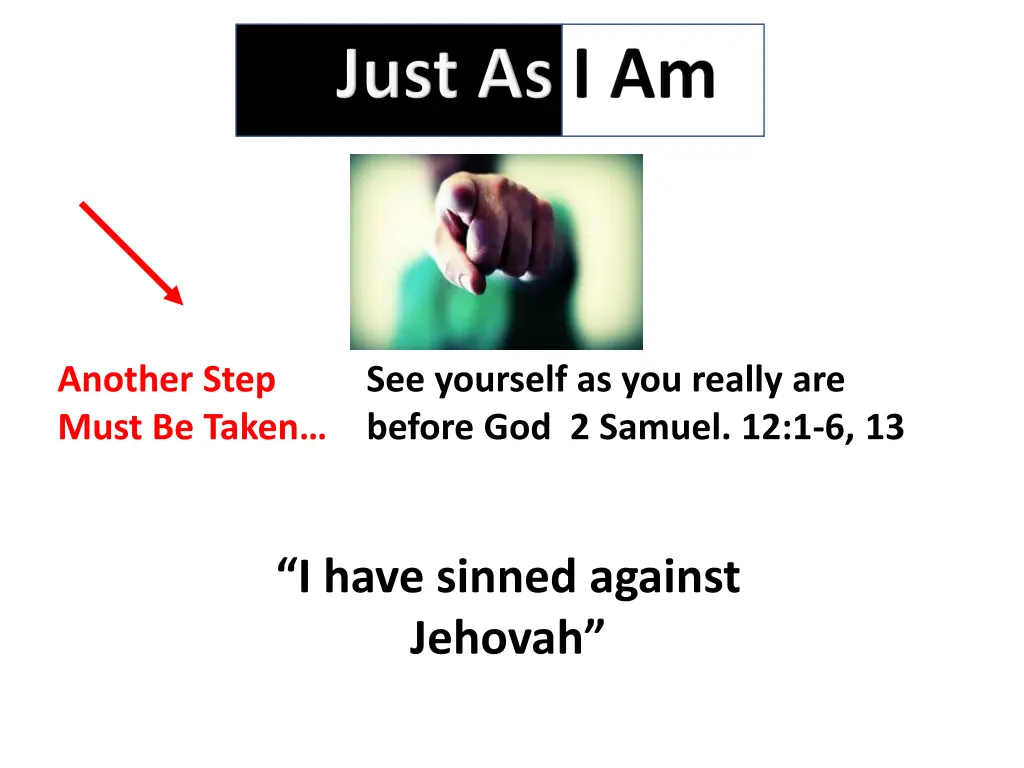 Just As I Am

Another Step Must Be Taken…

See yourself as you really are before God 2 Samuel. 12:1-6, 13

“I have sinned against Jehovah”